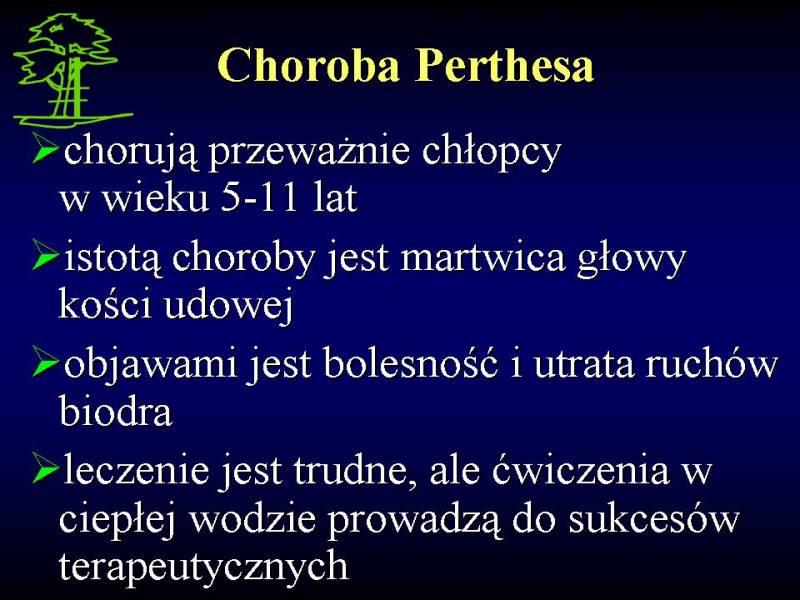 Choroba Perthesa

➢chorują przeważnie chłopcy w wieku 5-11 lat

➢istotą choroby jest martwica głowy kości udowej

➢objawami jest bolesność i utrata ruchów biodra

➢leczenie jest trudne, ale ćwiczenia w ciepłej wodzie prowadzą do sukcesów terapeutycznych